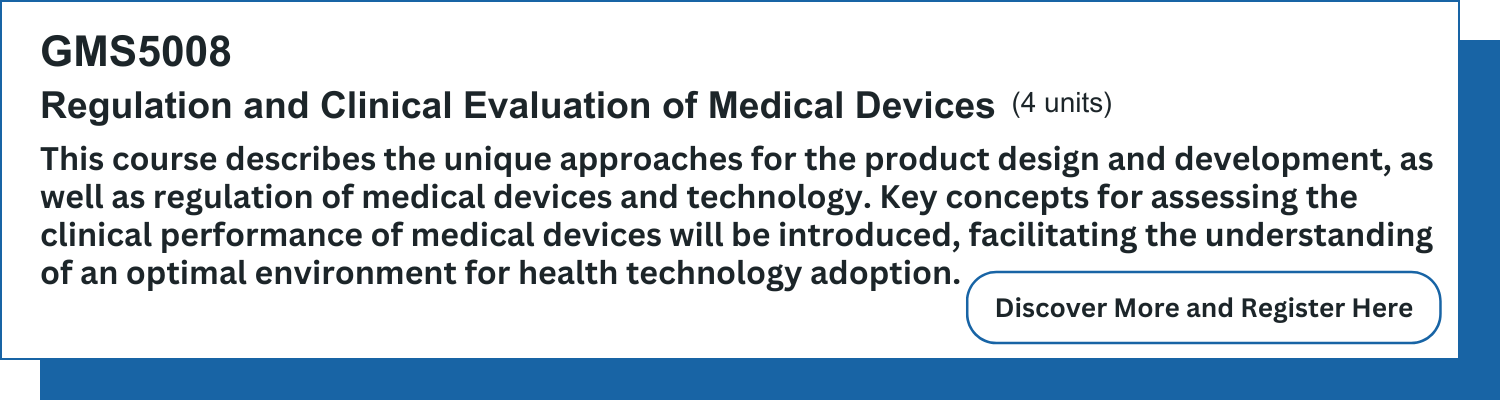 GMS5008

Regulation and Clinical Evaluation of Medical Devices (4 units)

This course describes the unique approaches for the product design and development, as well as regulation of medical devices and technology. Key concepts for assessing the clinical performance of medical devices will be introduced, facilitating the understanding of an optimal environment for health technology adoption.

Discover More and Register Here